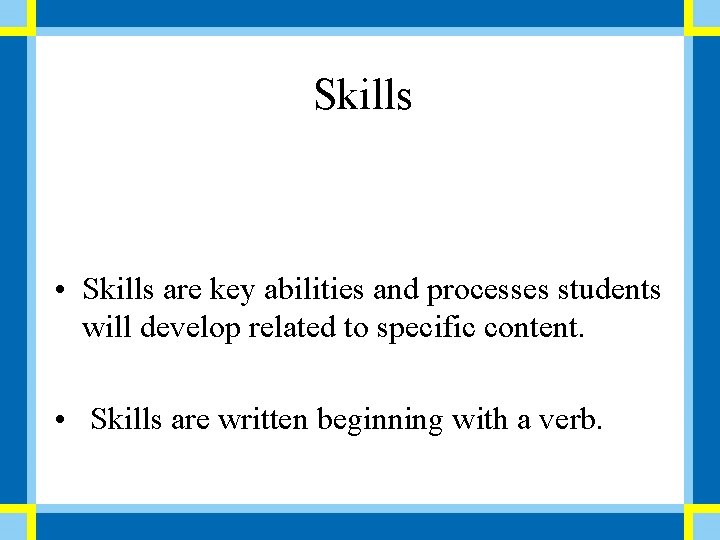 Skills

• Skills are key abilities and processes students will develop related to specific content.

• Skills are written beginning with a verb.